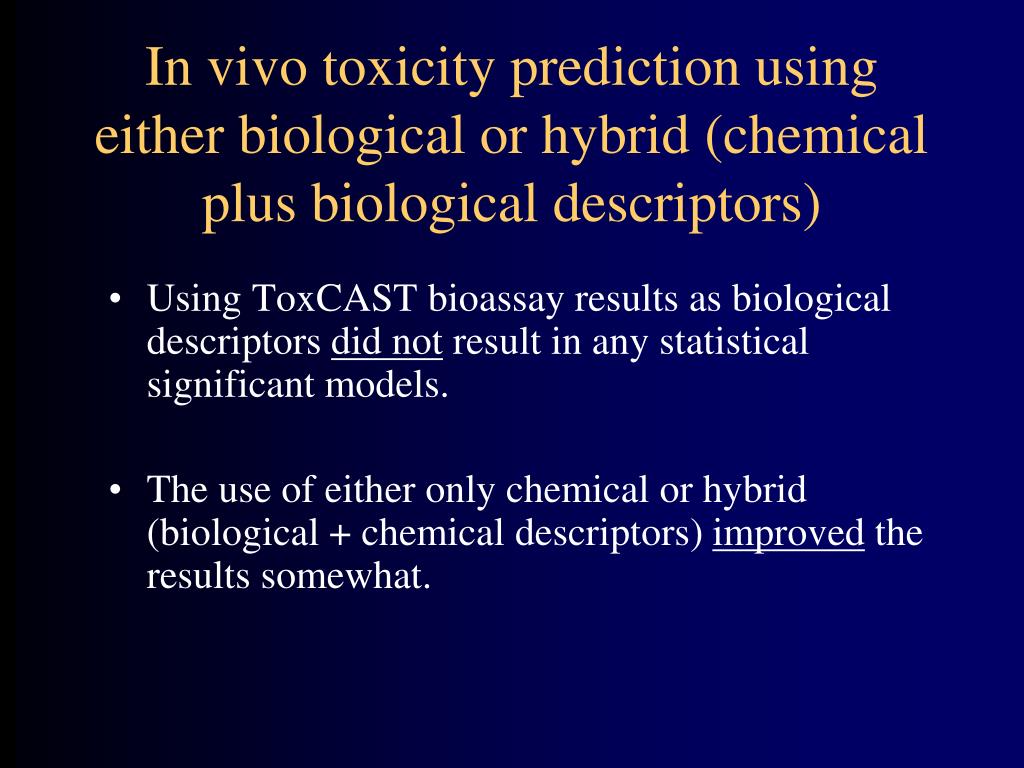 In vivo toxicity prediction using either biological or hybrid (chemical plus biological descriptors)

• Using ToxCAST bioassay results as biological descriptors did not result in any statistical significant models.

• The use of either only chemical or hybrid (biological + chemical descriptors) improved the results somewhat.